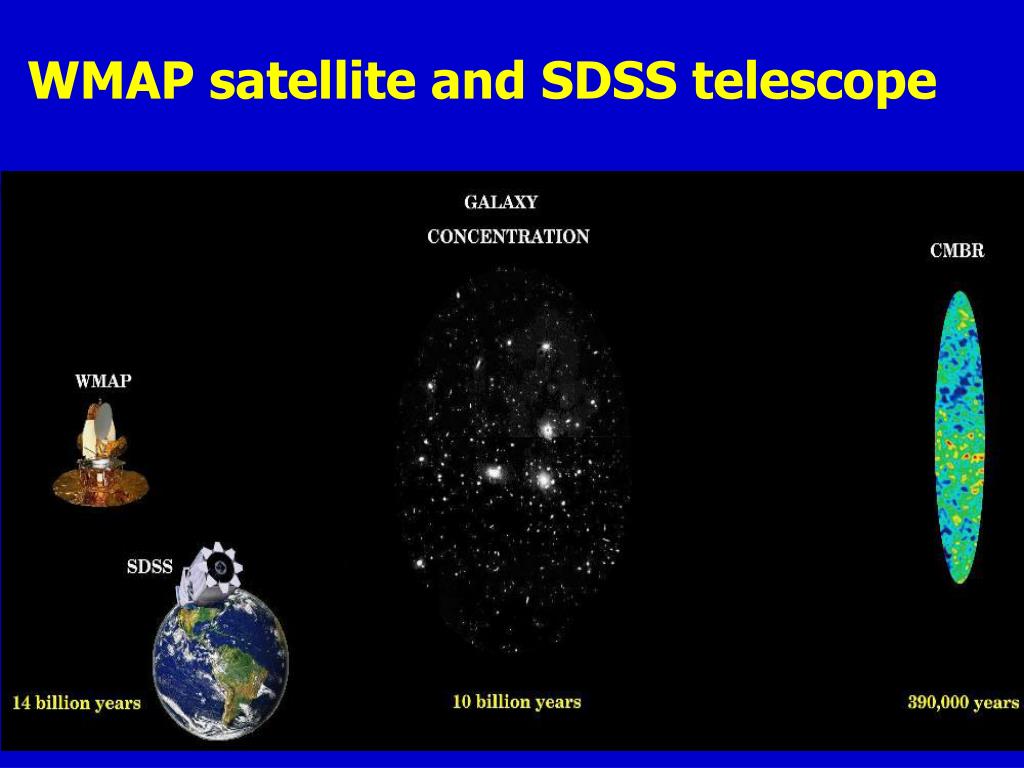 WMAP satellite and SDSS telescope

GALAXY

CONCENTRATION

CMBR

WMAP

SDSS

14 billion years

10 billion years

390,000 years